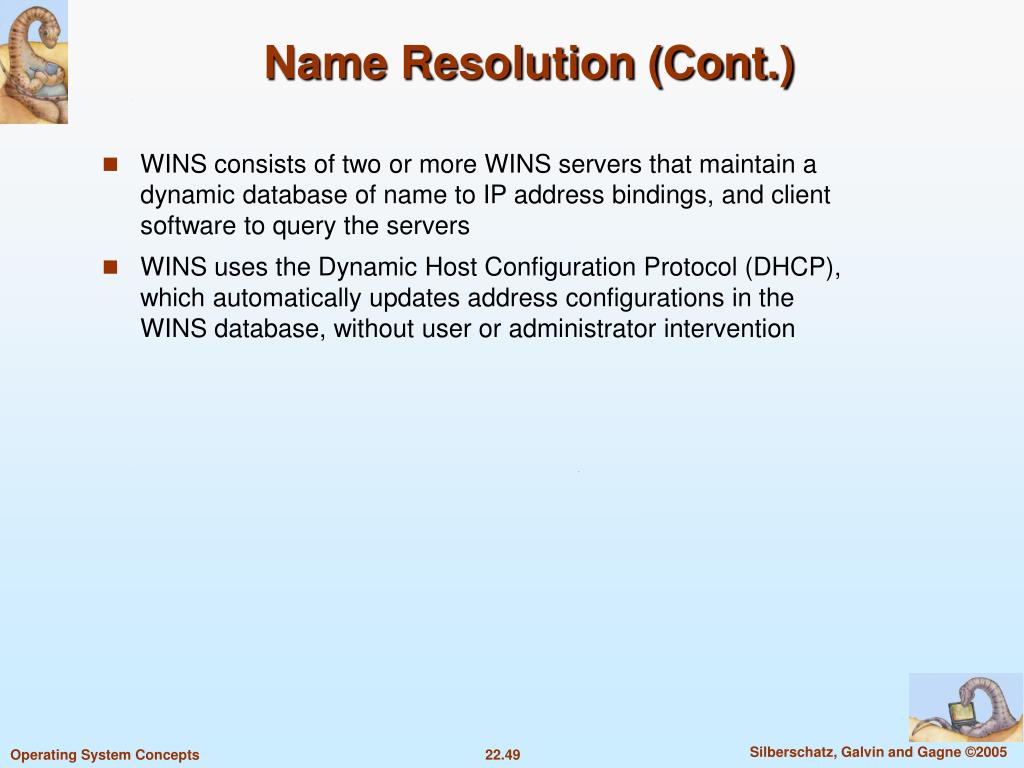 Name Resolution (Cont.)

WINS consists of two or more WINS servers that maintain a dynamic database of name to IP address bindings, and client software to query the servers

WINS uses the Dynamic Host Configuration Protocol (DHCP), which automatically updates address configurations in the WINS database, without user or administrator intervention

Operating System Concepts

22.49

Silberschatz, Galvin and Gagne ©2005